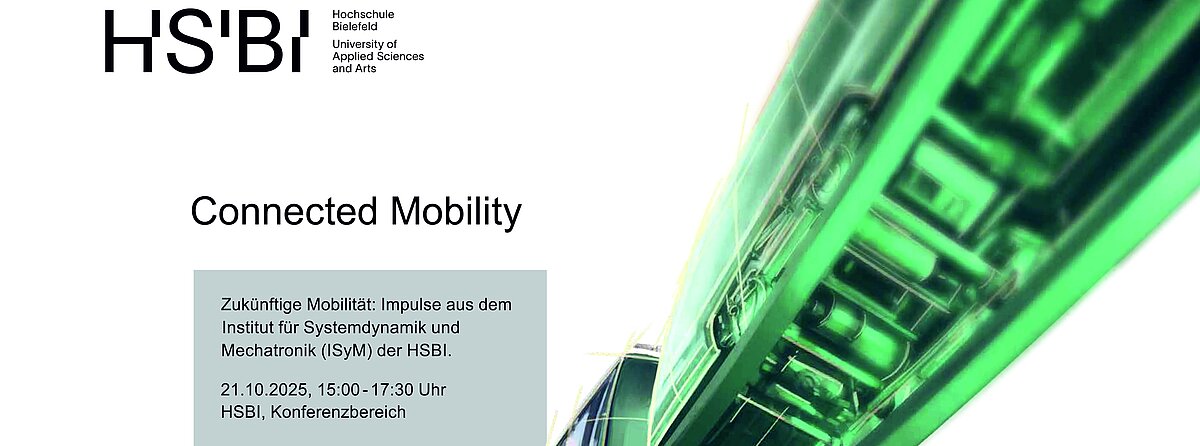 HSBI

Hochschule
Bielefeld
University of
Applied Sciences
and Arts

Connected Mobility

Zukünftige Mobilität: Impulse aus dem Institut für Systemdynamik und Mechatronik (ISyM) der HSBI.

21.10.2025, 15:00 - 17:30 Uhr
HSBI, Konferenzbereich